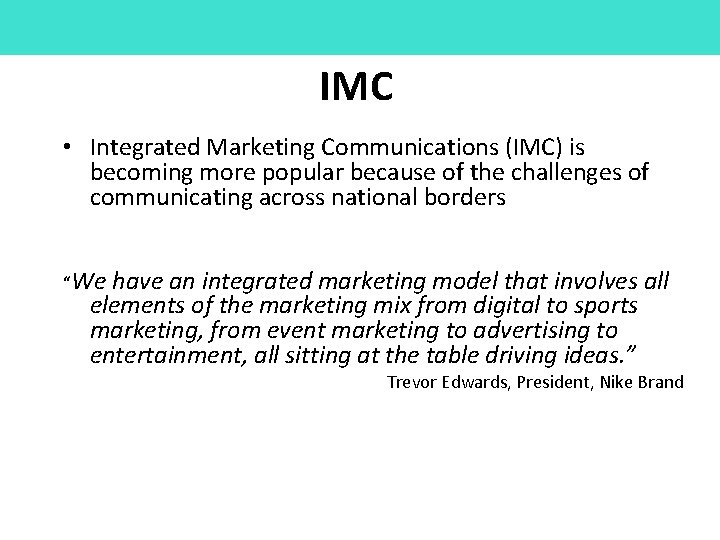 IMC

• Integrated Marketing Communications (IMC) is becoming more popular because of the challenges of communicating across national borders

"We have an integrated marketing model that involves all elements of the marketing mix from digital to sports marketing, from event marketing to advertising to entertainment, all sitting at the table driving ideas."

Trevor Edwards, President, Nike Brand